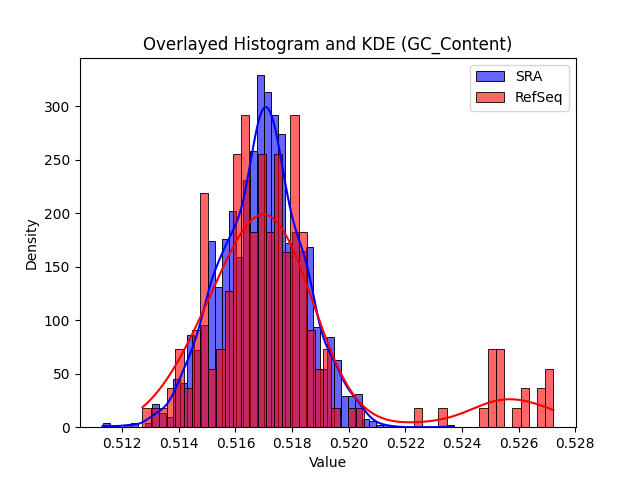 Overlayed Histogram and KDE (GC_Content)

SRA
RefSeq

Density

300
250
200
150
100
50
0

0.512 0.514 0.516 0.518 0.520 0.522 0.524 0.526 0.528

Value